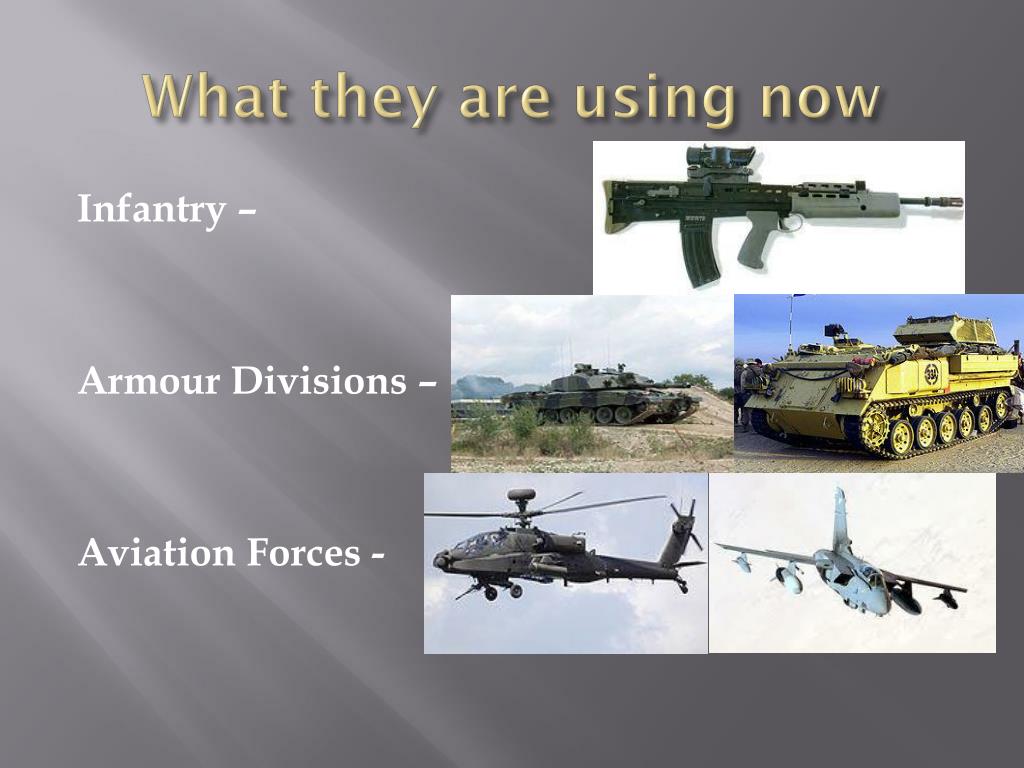 What they are using now

Infantry –

Armour Divisions –

Aviation Forces -